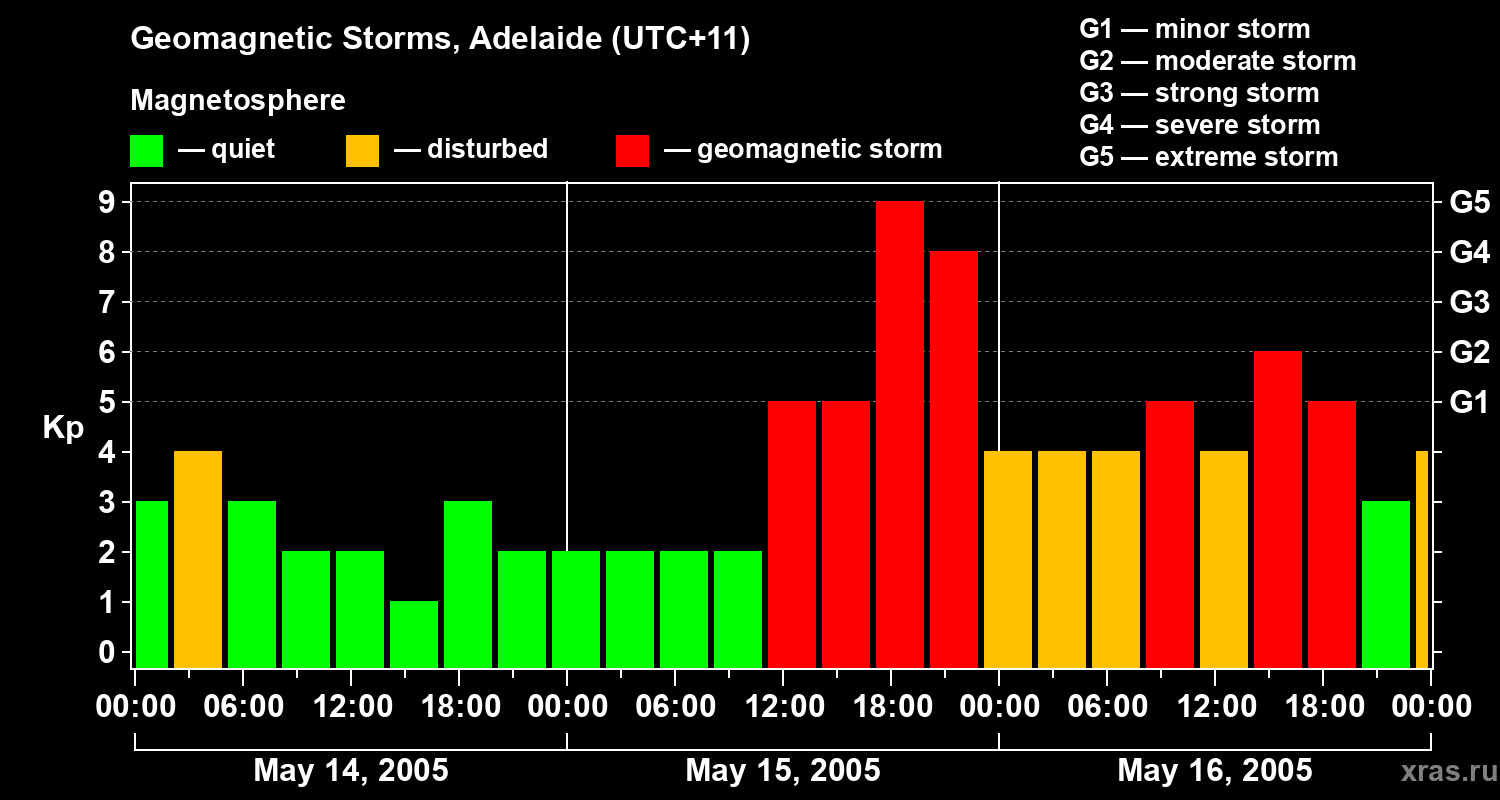 Geomagnetic Storms, Adelaide (UTC+11)

Magnetosphere

— quiet — disturbed — geomagnetic storm

G1 — minor storm
G2 — moderate storm
G3 — strong storm
G4 — severe storm
G5 — extreme storm

Kp

9
8
7
6
5
4
3
2
1
0

G5
G4
G3
G2
G1

00:00 06:00 12:00 18:00 00:00 06:00 12:00 18:00 00:00 06:00 12:00 18:00 00:00

May 14, 2005 May 15, 2005 May 16, 2005

xras.ru